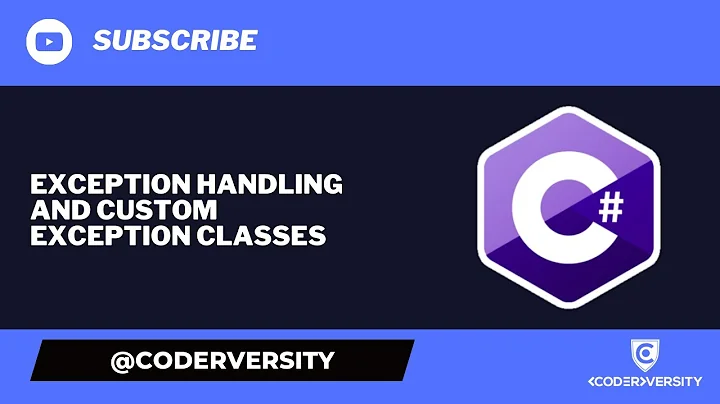 SUBSCRIBE

EXCEPTION HANDLING AND CUSTOM EXCEPTION CLASSES

C#

@CODERVERSITY

<CODER>VERSITY